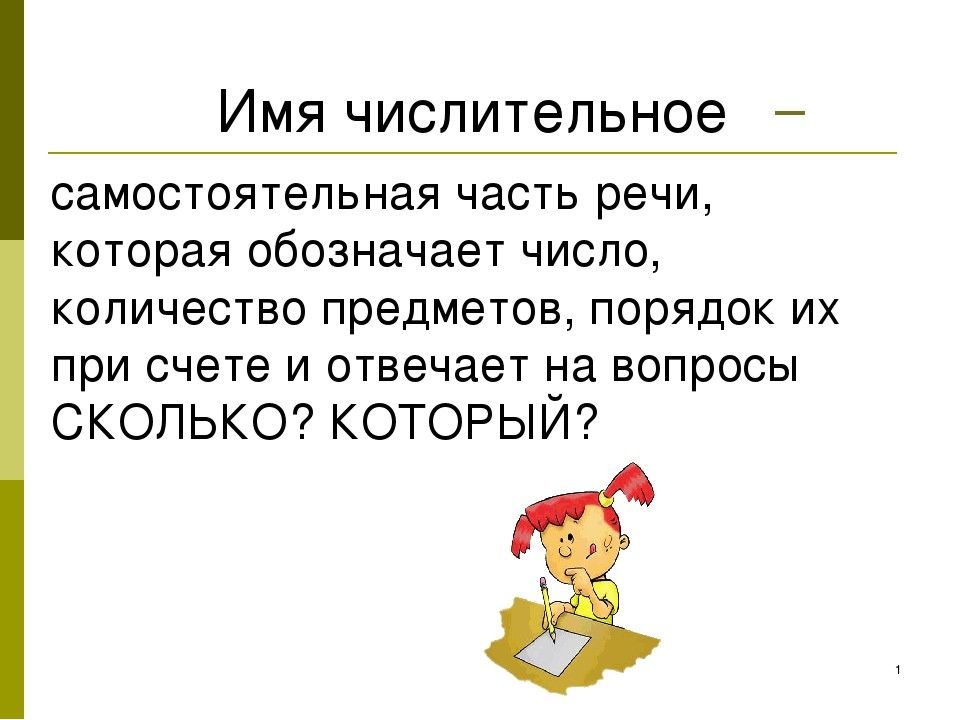 Имя числительное –

самостоятельная часть речи, которая обозначает число, количество предметов, порядок их при счете и отвечает на вопросы СКОЛЬКО? КОТОРЫЙ?

1